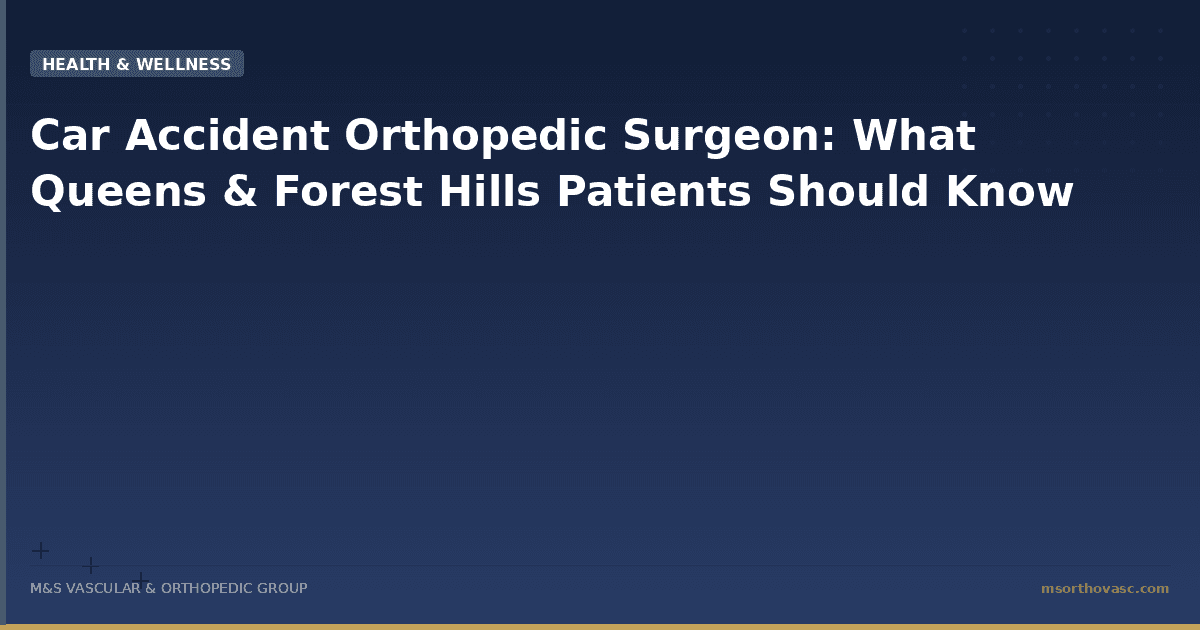 HEALTH & WELLNESS

Car Accident Orthopedic Surgeon: What Queens & Forest Hills Patients Should Know

M&S VASCULAR & ORTHOPEDIC GROUP

msorthovasc.com